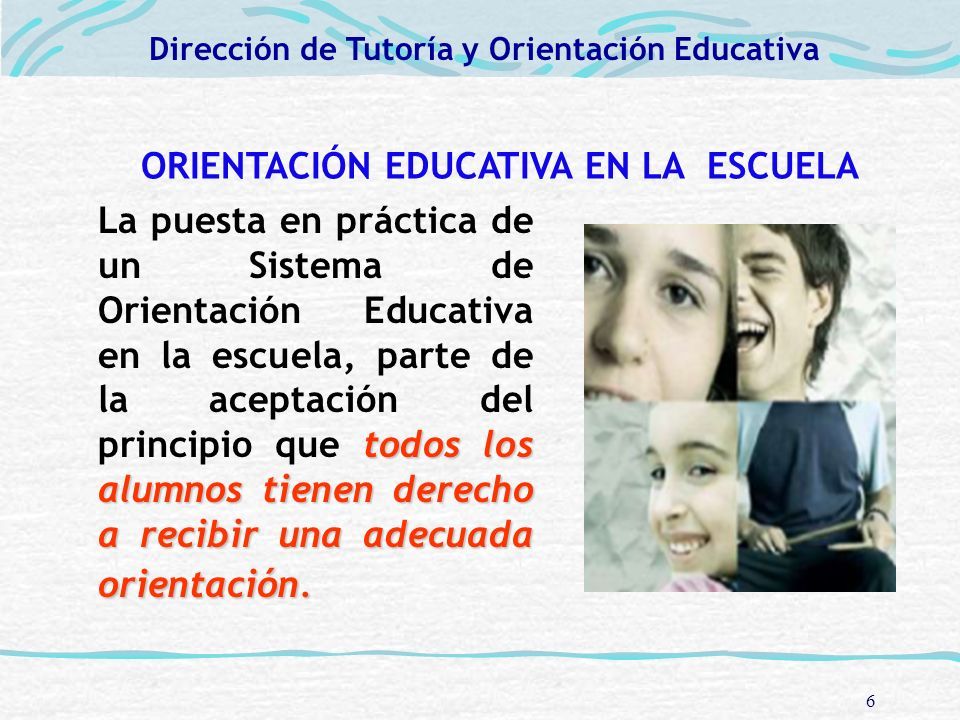 Dirección de Tutoría y Orientación Educativa

ORIENTACIÓN EDUCATIVA EN LA ESCUELA

La puesta en práctica de un Sistema de Orientación Educativa en la escuela, parte de la aceptación del principio que todos los alumnos tienen derecho a recibir una adecuada orientación.

6